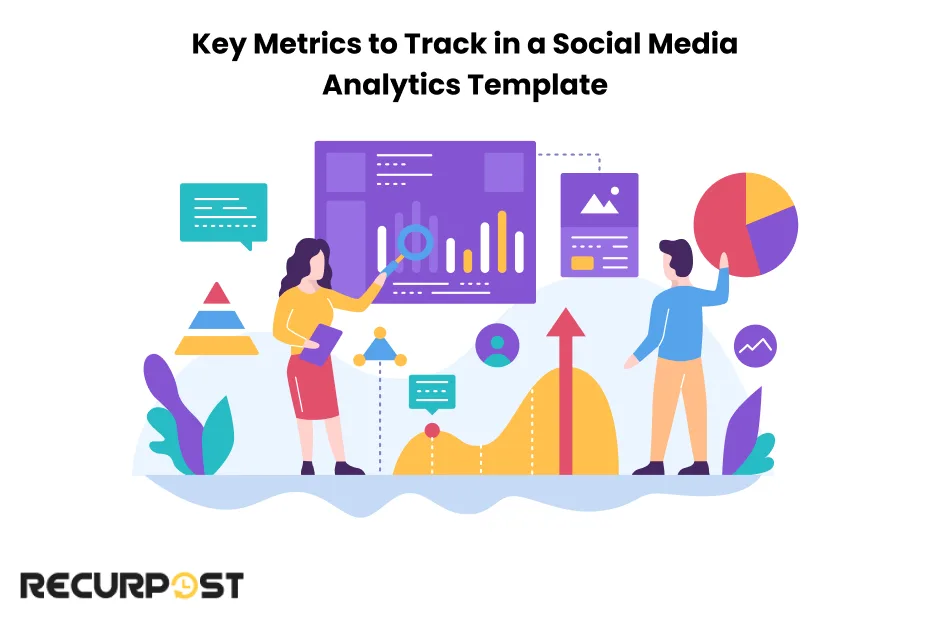 Key Metrics to Track in a Social Media Analytics Template

RECURPOST